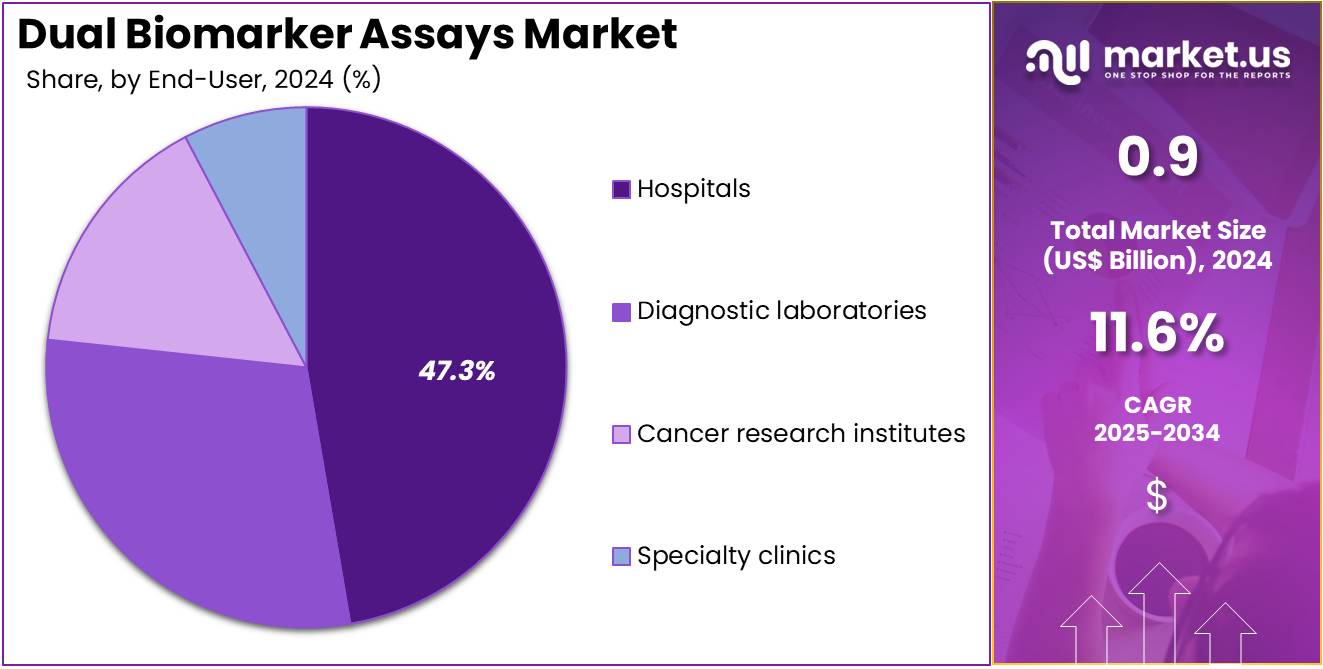 Dual Biomarker Assays Market
Share, by End-User, 2024 (%)

47.3%

Hospitals
Diagnostic laboratories
Cancer research institutes
Specialty clinics

market.us
ONE STOP SHOP FOR THE REPORTS

0.9
Total Market Size (US$ Billion), 2024

11.6%
CAGR 2025-2034

$